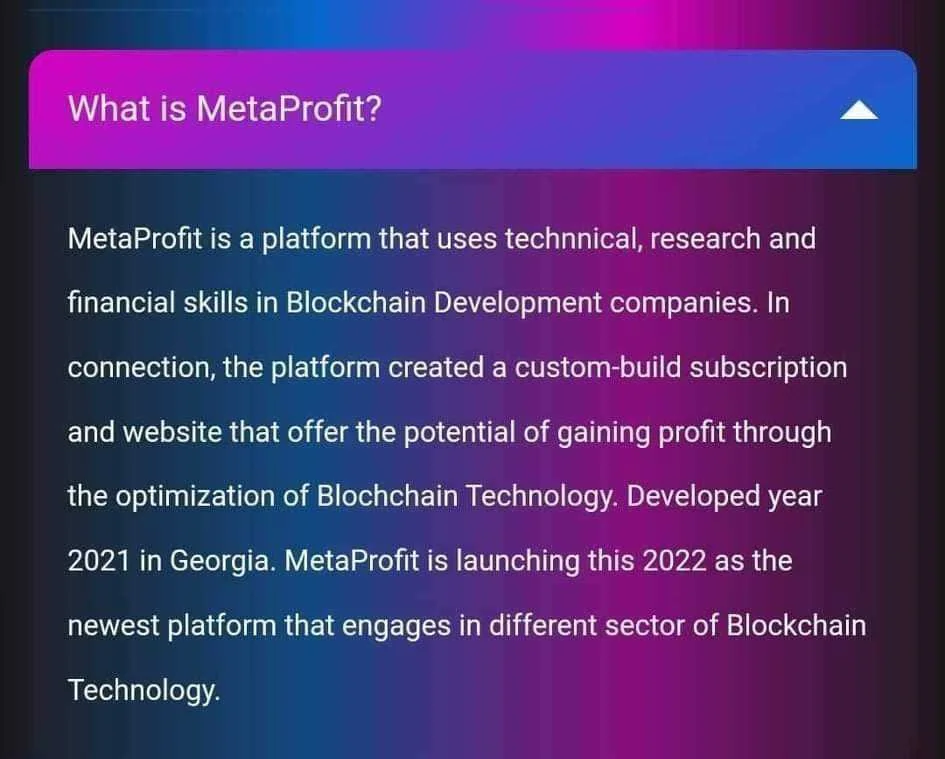 What is MetaProfit?

MetaProfit is a platform that uses technnical, research and financial skills in Blockchain Development companies. In connection, the platform created a custom-build subscription and website that offer the potential of gaining profit through the optimization of Blochchain Technology. Developed year 2021 in Georgia. MetaProfit is launching this 2022 as the newest platform that engages in different sector of Blockchain Technology.